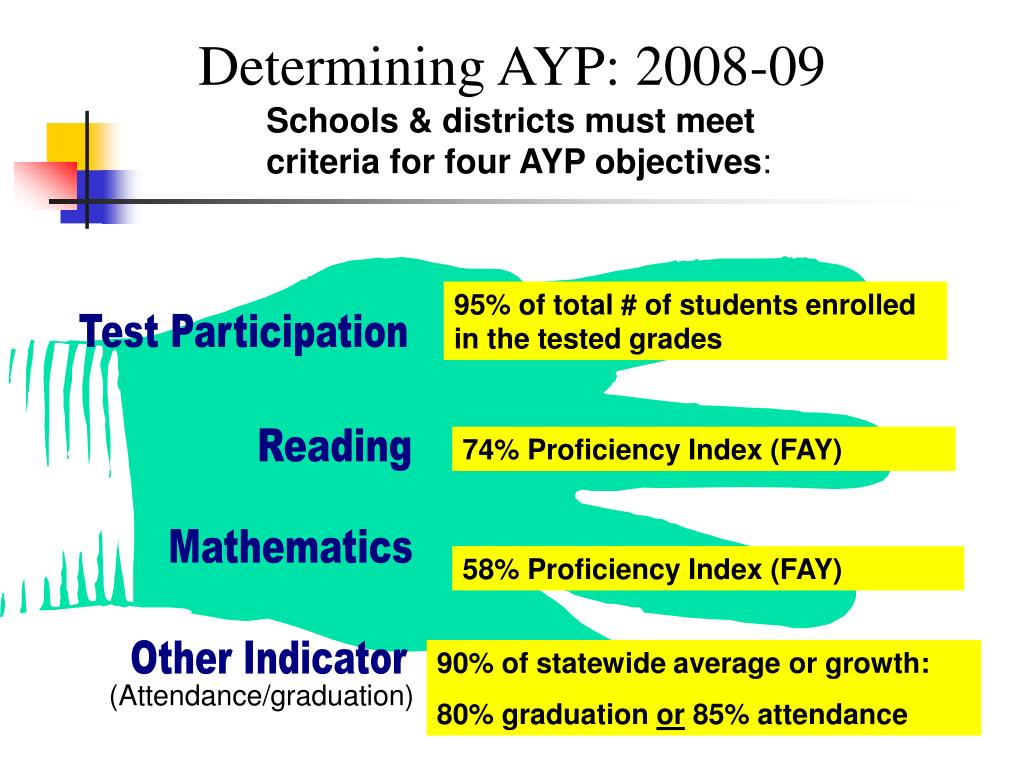 Determining AYP: 2008-09

Schools & districts must meet criteria for four AYP objectives:

Test Participation

95% of total # of students enrolled in the tested grades

Reading

74% Proficiency Index (FAY)

Mathematics

58% Proficiency Index (FAY)

Other Indicator
(Attendance/graduation)

90% of statewide average or growth:

80% graduation or 85% attendance